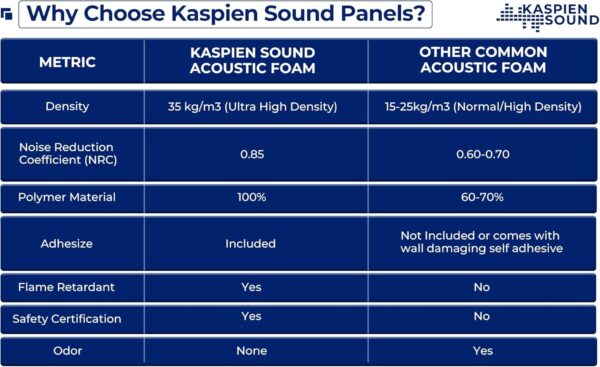 Why Choose Kaspien Sound Panels?

KASPIEN SOUND

| METRIC | KASPIEN SOUND ACOUSTIC FOAM | OTHER COMMON ACOUSTIC FOAM |
|---|---|---|
| Density | 35 kg/m3 (Ultra High Density) | 15-25kg/m3 (Normal/High Density) |
| Noise Reduction Coefficient (NRC) | 0.85 | 0.60-0.70 |
| Polymer Material | 100% | 60-70% |
| Adhesize | Included | Not Included or comes with wall damaging self adhesive |
| Flame Retardant | Yes | No |
| Safety Certification | Yes | No |
| Odor | None | Yes |